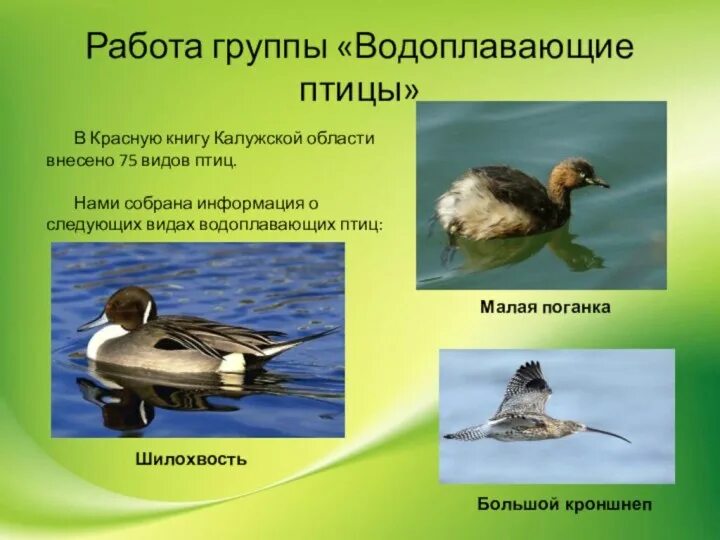 Работа группы «Водоплавающие птицы»

В Красную книгу Калужской области внесено 75 видов птиц.

Нами собрана информация о следующих видах водоплавающих птиц:

Малая поганка

Шилохвость

Большой кроншнеп